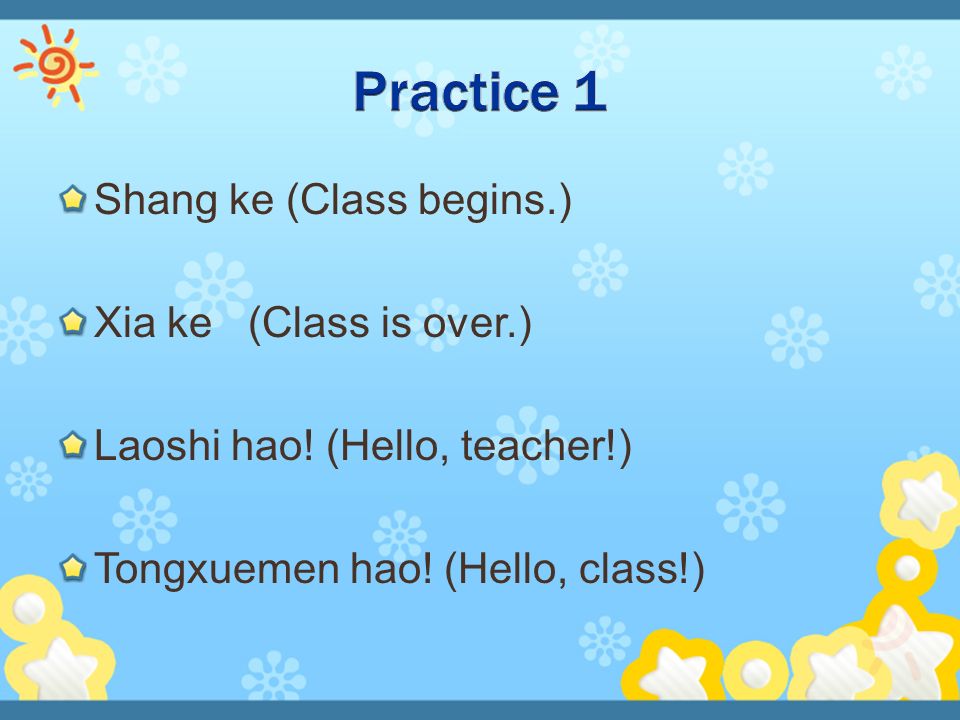 Practice 1

Shang ke (Class begins.)

Xia ke (Class is over.)

Laoshi hao! (Hello, teacher!)

Tongxuemen hao! (Hello, class!)